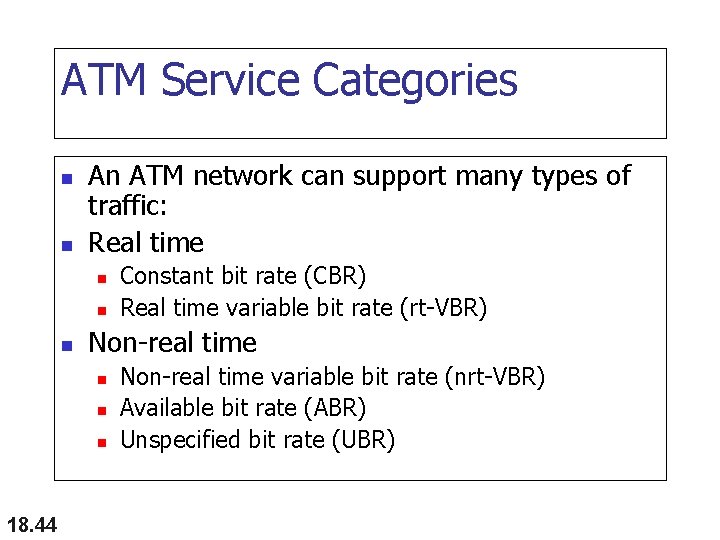 ATM Service Categories

- An ATM network can support many types of traffic:
- Real time
  - Constant bit rate (CBR)
  - Real time variable bit rate (rt-VBR)
- Non-real time
  - Non-real time variable bit rate (nrt-VBR)
  - Available bit rate (ABR)
  - Unspecified bit rate (UBR)

18.44